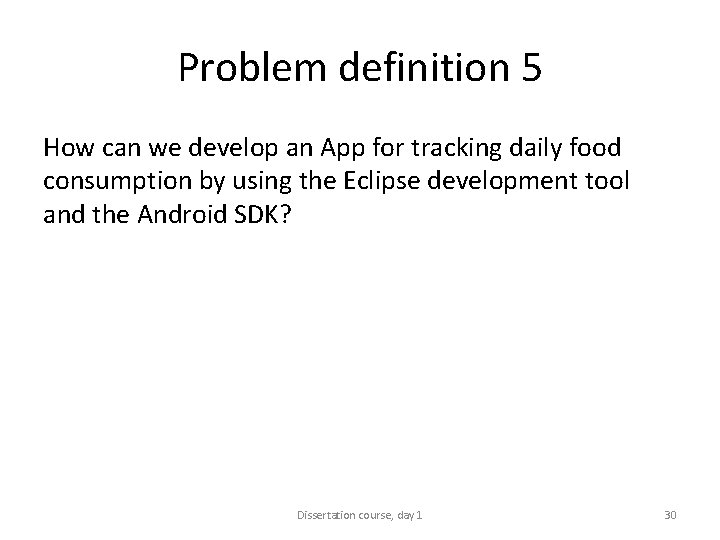 Problem definition 5

How can we develop an App for tracking daily food consumption by using the Eclipse development tool and the Android SDK?

Dissertation course, day 1

30